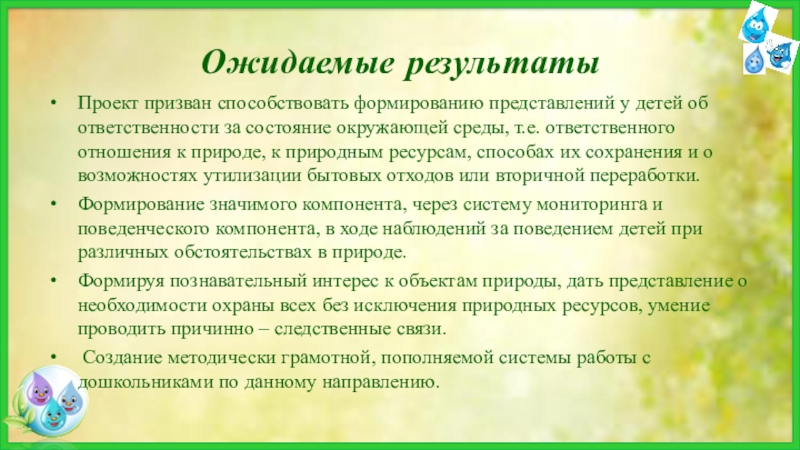 Ожидаемые результаты

• Проект призван способствовать формированию представлений у детей об ответственности за состояние окружающей среды, т.е. ответственного отношения к природе, к природным ресурсам, способах их сохранения и о возможностях утилизации бытовых отходов или вторичной переработки.

• Формирование значимого компонента, через систему мониторинга и поведенческого компонента, в ходе наблюдений за поведением детей при различных обстоятельствах в природе.

• Формируя познавательный интерес к объектам природы, дать представление о необходимости охраны всех без исключения природных ресурсов, умение проводить причинно – следственные связи.

• Создание методически грамотной, пополняемой системы работы с дошкольниками по данному направлению.